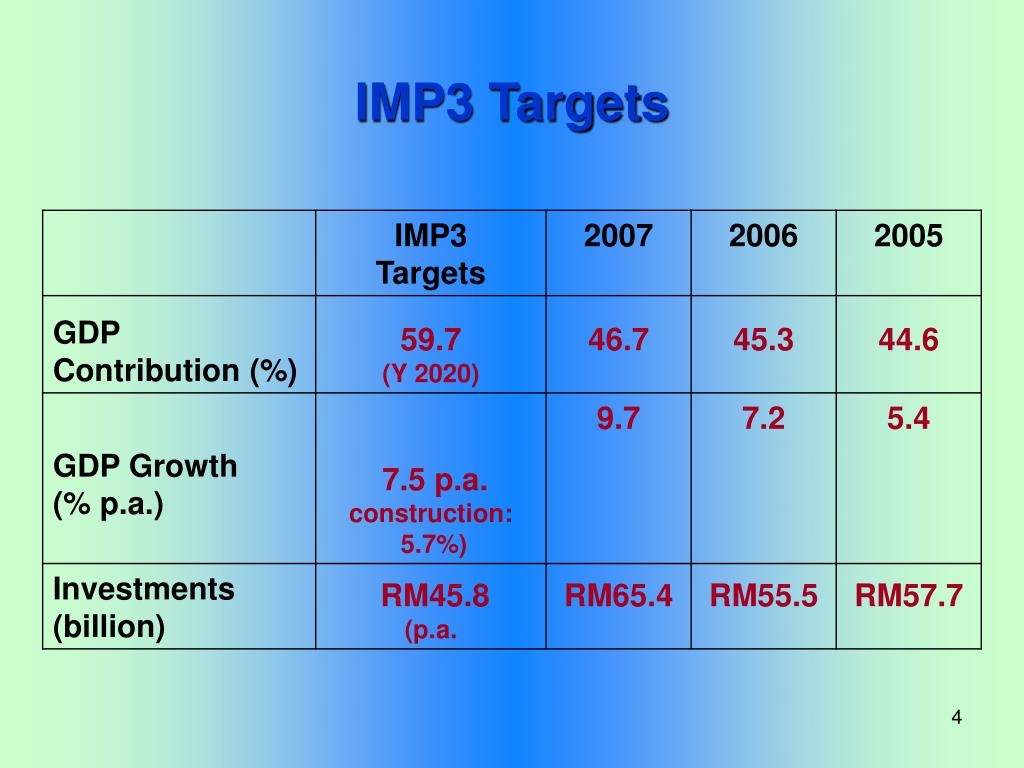 IMP3 Targets

| | IMP3 Targets | 2007 | 2006 | 2005 |
|---|---|---|---|---|
| GDP Contribution (%) | 59.7 (Y 2020) | 46.7 | 45.3 | 44.6 |
| GDP Growth (% p.a.) | 7.5 p.a. construction: 5.7%) | 9.7 | 7.2 | 5.4 |
| Investments (billion) | RM45.8 (p.a. | RM65.4 | RM55.5 | RM57.7 |

4